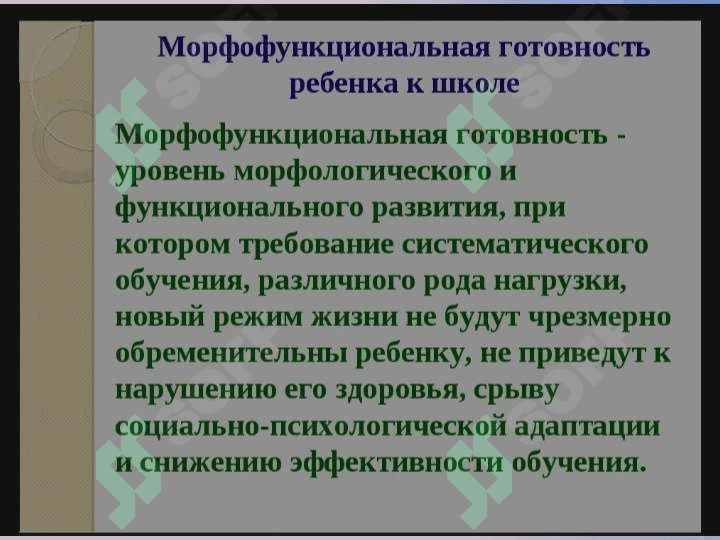 Морфофункциональная готовность ребенка к школе

Морфофункциональная готовность - уровень морфологического и функционального развития, при котором требование систематического обучения, различного рода нагрузки, новый режим жизни не будут чрезмерно обременительны ребенку, не приведут к нарушению его здоровья, срыву социально-психологической адаптации и снижению эффективности обучения.